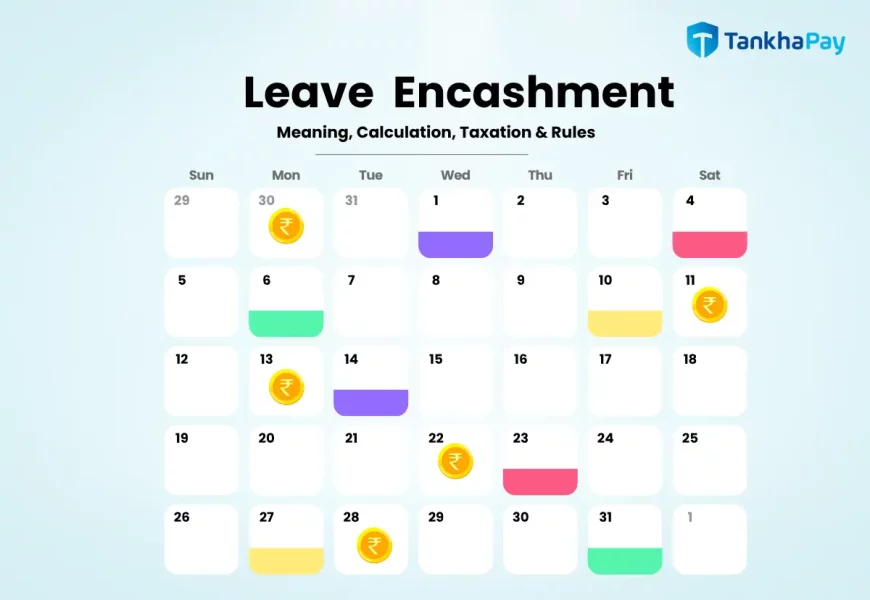 TankhaPay

Leave Encashment

Meaning, Calculation, Taxation & Rules

| Sun | Mon | Tue | Wed | Thu | Fri | Sat |
|---|---|---|---|---|---|---|
| 29 | 30 ₹ | 31 | 1 | 2 | 3 | 4 |
| 5 | 6 | 7 | 8 | 9 | 10 | 11 ₹ |
| 12 | 13 ₹ | 14 | 15 | 16 | 17 | 18 |
| 19 | 20 | 21 | 22 ₹ | 23 | 24 | 25 |
| 26 | 27 | 28 ₹ | 29 | 30 | 31 | 1 |